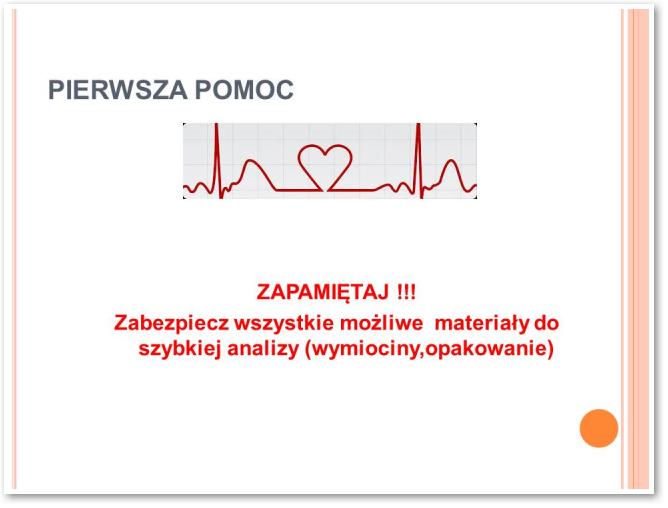 PIERWSZA POMOC

ZAPAMIĘTAJ !!!
Zabezpiecz wszystkie możliwe materiały do szybkiej analizy (wymiociny,opakowanie)